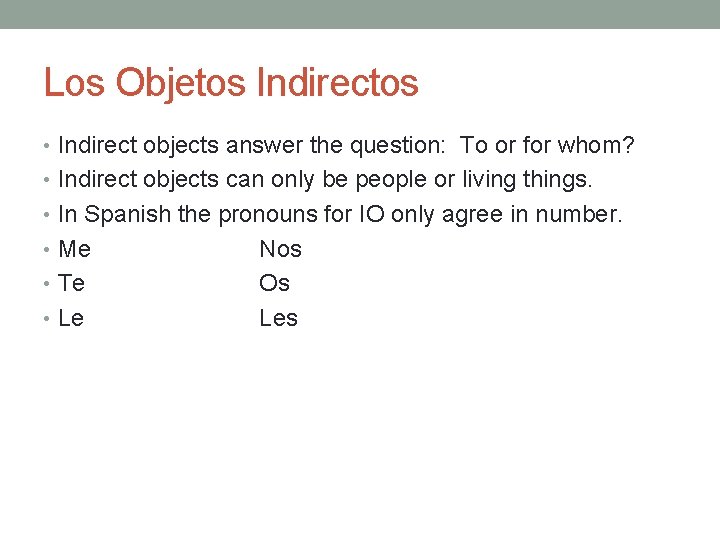 Los Objetos Indirectos

• Indirect objects answer the question:  To or for whom?
• Indirect objects can only be people or living things.
• In Spanish the pronouns for IO only agree in number.
• Me Nos
• Te Os
• Le Les